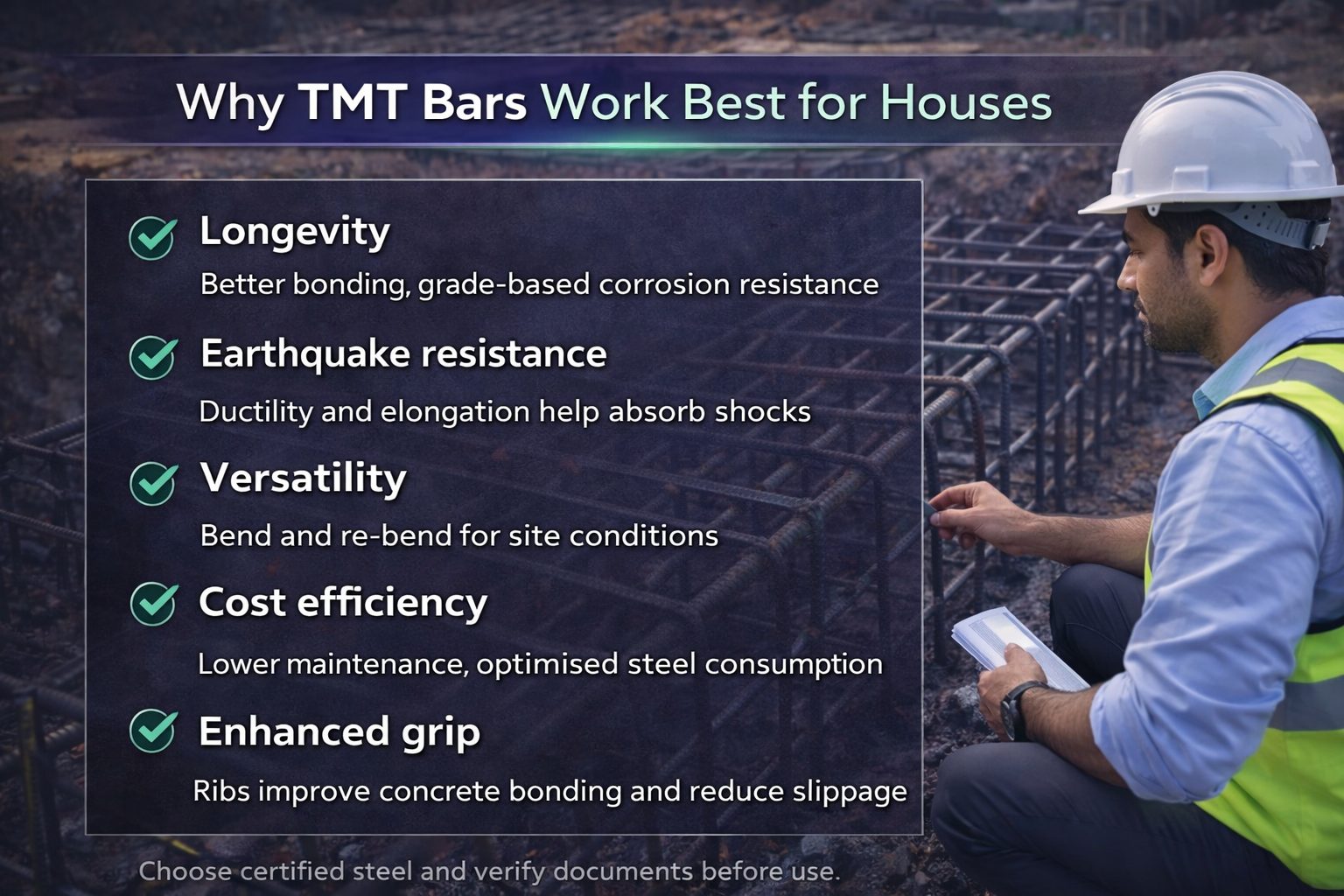 Why TMT Bars Work Best for Houses

Longevity

Better bonding, grade-based corrosion resistance

Earthquake resistance

Ductility and elongation help absorb shocks

Versatility

Bend and re-bend for site conditions

Cost efficiency

Lower maintenance, optimised steel consumption

Enhanced grip

Ribs improve concrete bonding and reduce slippage

Choose certified steel and verify documents before use.